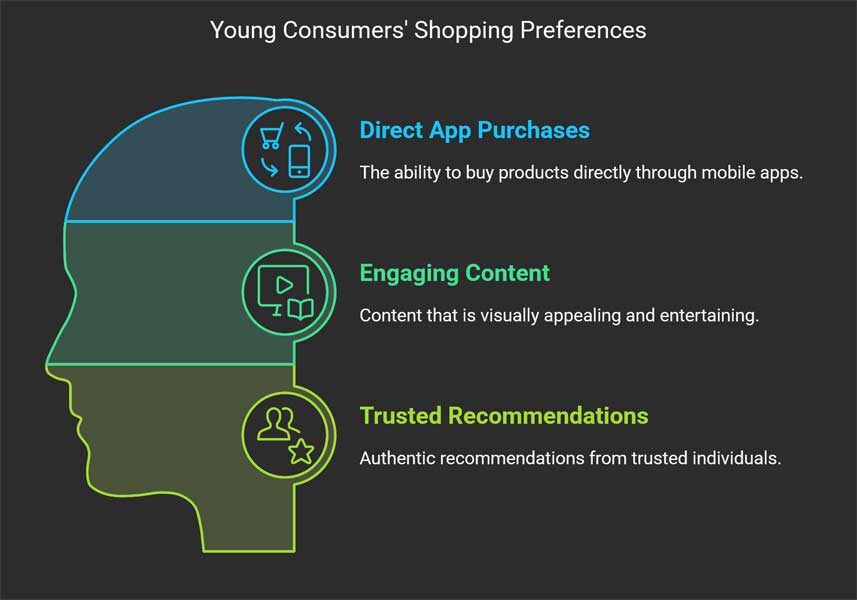 Young Consumers' Shopping Preferences

Direct App Purchases

The ability to buy products directly through mobile apps.

Engaging Content

Content that is visually appealing and entertaining.

Trusted Recommendations

Authentic recommendations from trusted individuals.